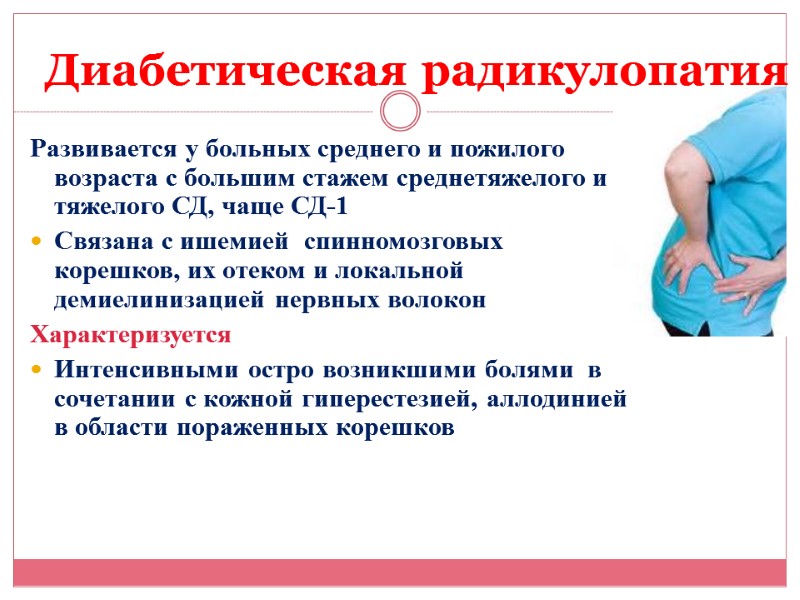 Диабетическая радикулопатия

Развивается у больных среднего и пожилого возраста с большим стажем среднетяжелого и тяжелого СД, чаще СД-1

Связана с ишемией спинномозговых корешков, их отеком и локальной демиелинизацией нервных волокон

Характеризуется

Интенсивными остро возникшими болями в сочетании с кожной гиперестезией, аллодинией в области пораженных корешков